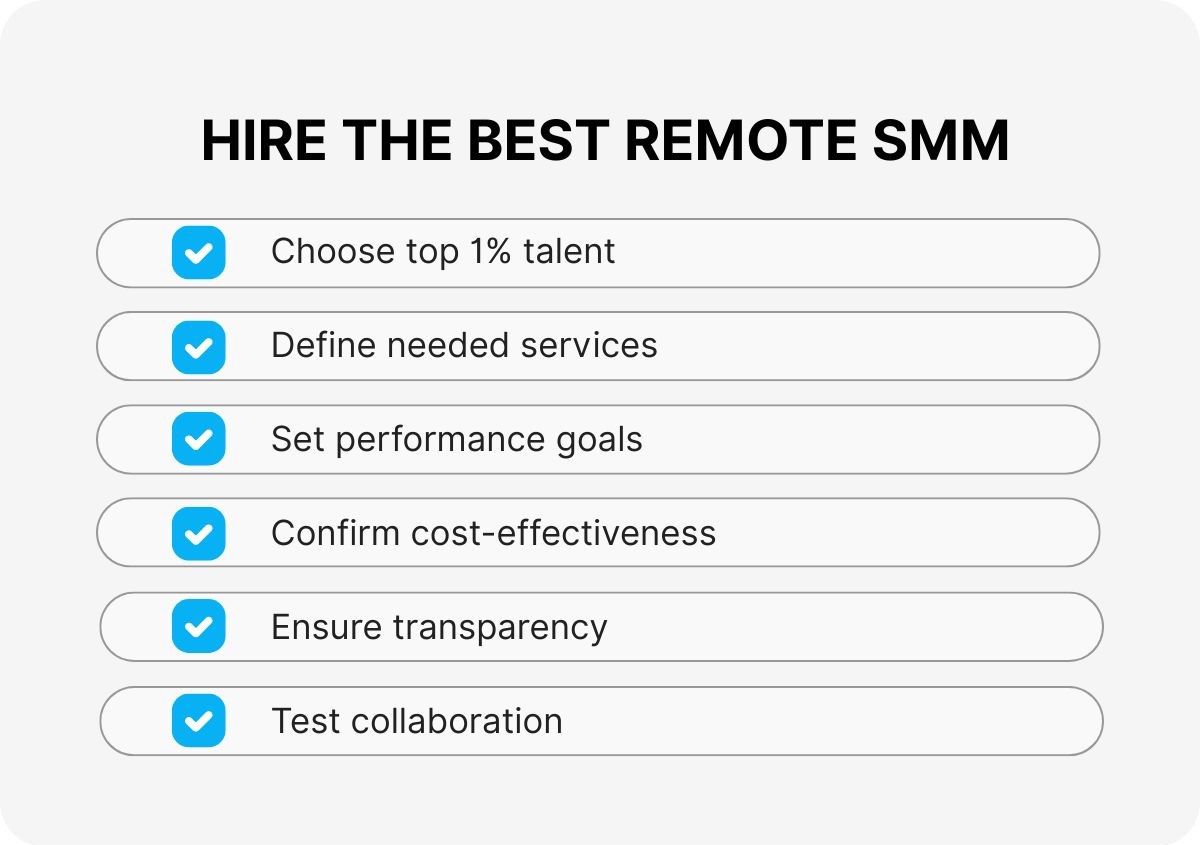 HIRE THE BEST REMOTE SMM

Choose top 1% talent

Define needed services

Set performance goals

Confirm cost-effectiveness

Ensure transparency

Test collaboration